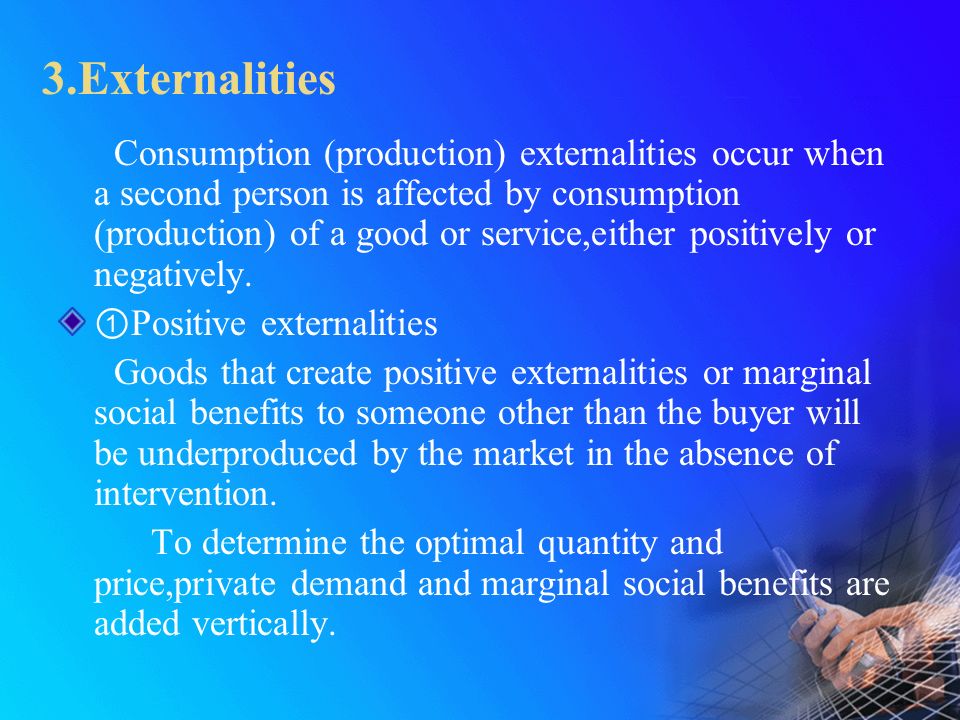 3.Externalities

Consumption (production) externalities occur when a second person is affected by consumption (production) of a good or service,either positively or negatively.

①Positive externalities

Goods that create positive externalities or marginal social benefits to someone other than the buyer will be underproduced by the market in the absence of intervention.

To determine the optimal quantity and price,private demand and marginal social benefits are added vertically.